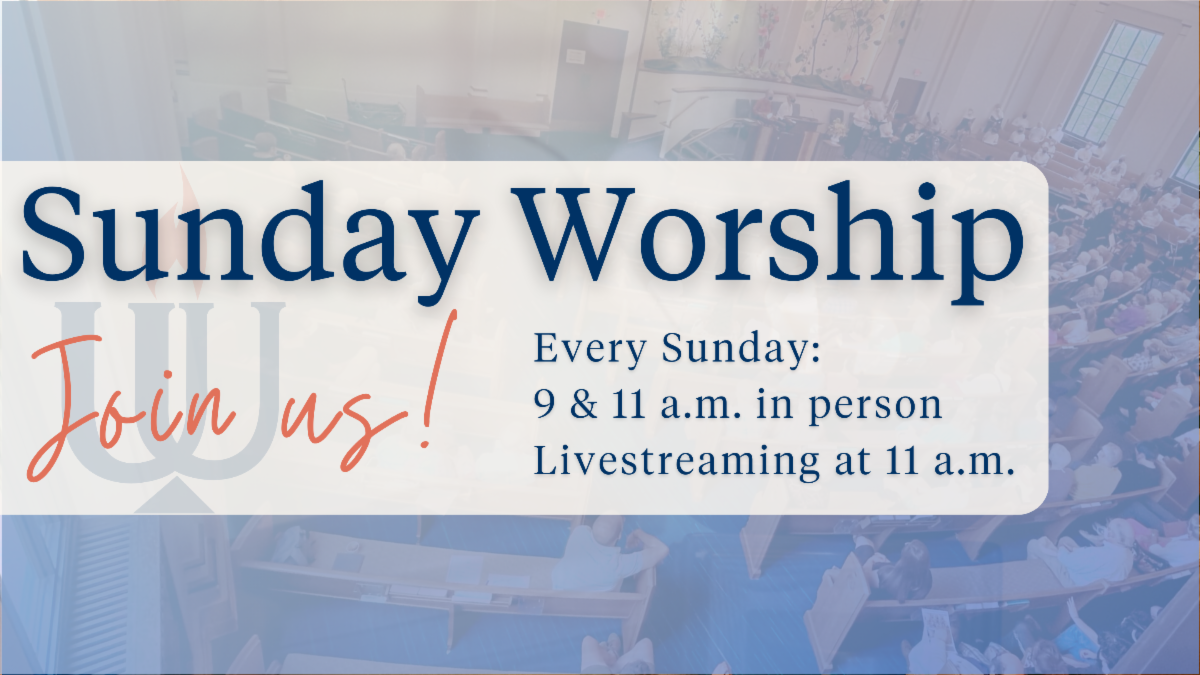 Sunday Worship

Join us!

Every Sunday:
9 & 11 a.m. in person
Livestreaming at 11 a.m.